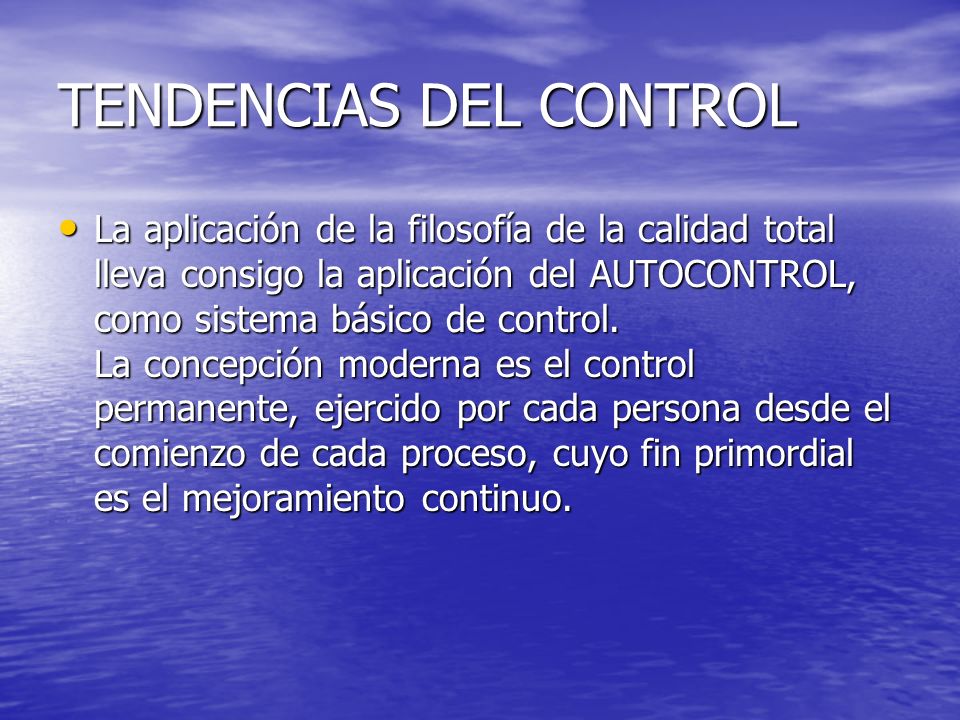 TENDENCIAS DEL CONTROL

• La aplicación de la filosofía de la calidad total lleva consigo la aplicación del AUTOCONTROL, como sistema básico de control.
La concepción moderna es el control permanente, ejercido por cada persona desde el comienzo de cada proceso, cuyo fin primordial es el mejoramiento continuo.